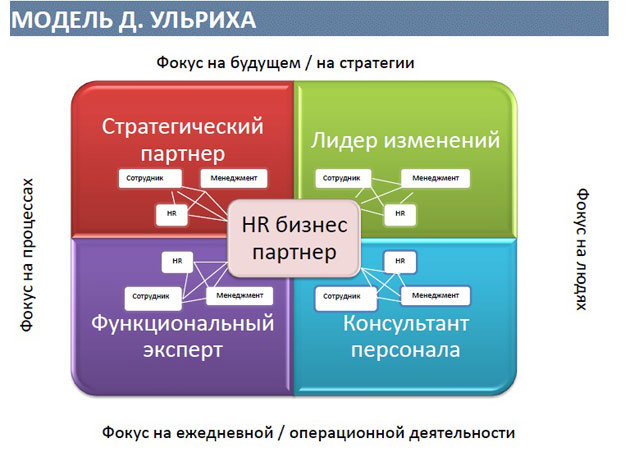 МОДЕЛЬ Д. УЛЬРИХА

Фокус на будущем / на стратегии

Фокус на процессах

Стратегический партнер

Сотрудник

Менеджмент

HR

Лидер изменений

Сотрудник

Менеджмент

HR

HR бизнес партнер

HR

Сотрудник

Менеджмент

Функциональный эксперт

HR

Сотрудник

Менеджмент

Консультант персонала

Фокус на людях

Фокус на ежедневной / операционной деятельности